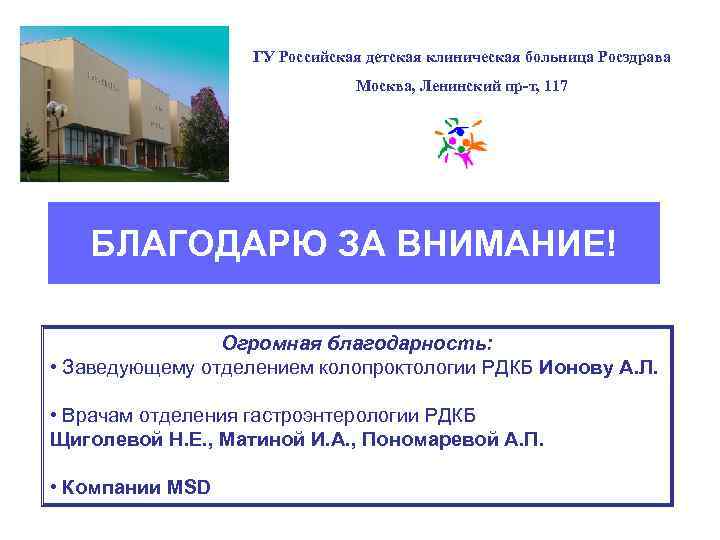 ГУ Российская детская клиническая больница Росздрава

Москва, Ленинский пр-т, 117

БЛАГОДАРЮ ЗА ВНИМАНИЕ!

Огромная благодарность:
• Заведующему отделением колопроктологии РДКБ Ионову А.Л.

• Врачам отделения гастроэнтерологии РДКБ
Щиголевой Н.Е., Матиной И.А., Пономаревой А.П.

• Компании MSD